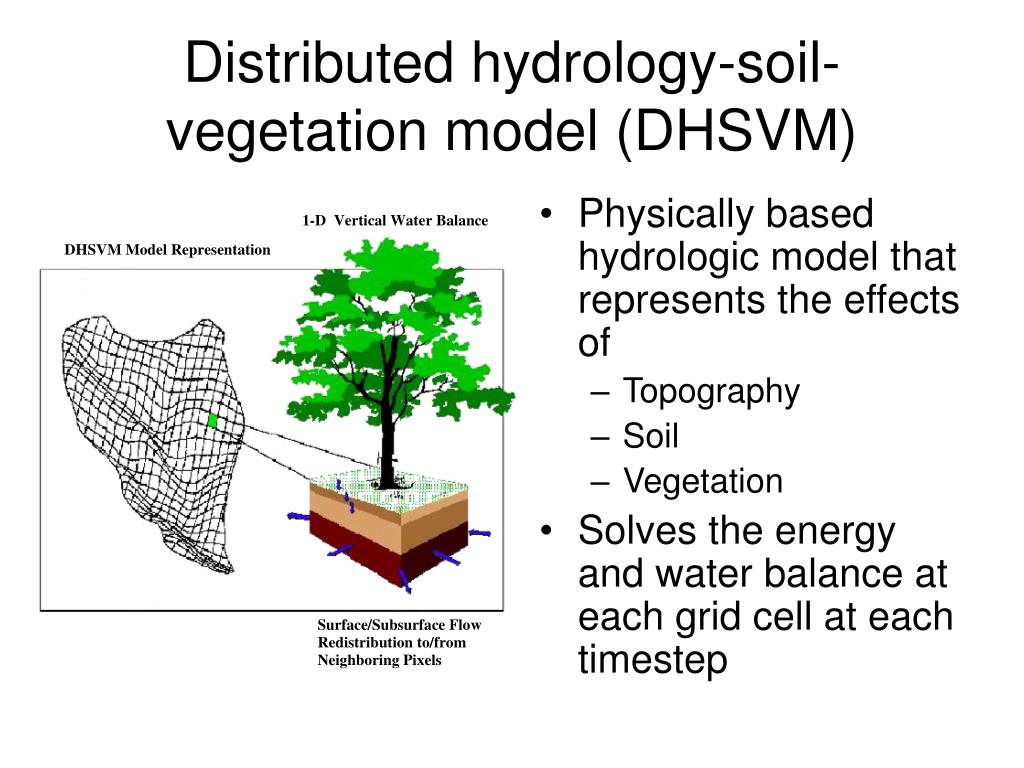 Distributed hydrology-soil-vegetation model (DHSVM)

1-D Vertical Water Balance

DHSVM Model Representation

Surface/Subsurface Flow Redistribution to/from Neighboring Pixels

• Physically based hydrologic model that represents the effects of
– Topography
– Soil
– Vegetation
• Solves the energy and water balance at each grid cell at each timestep